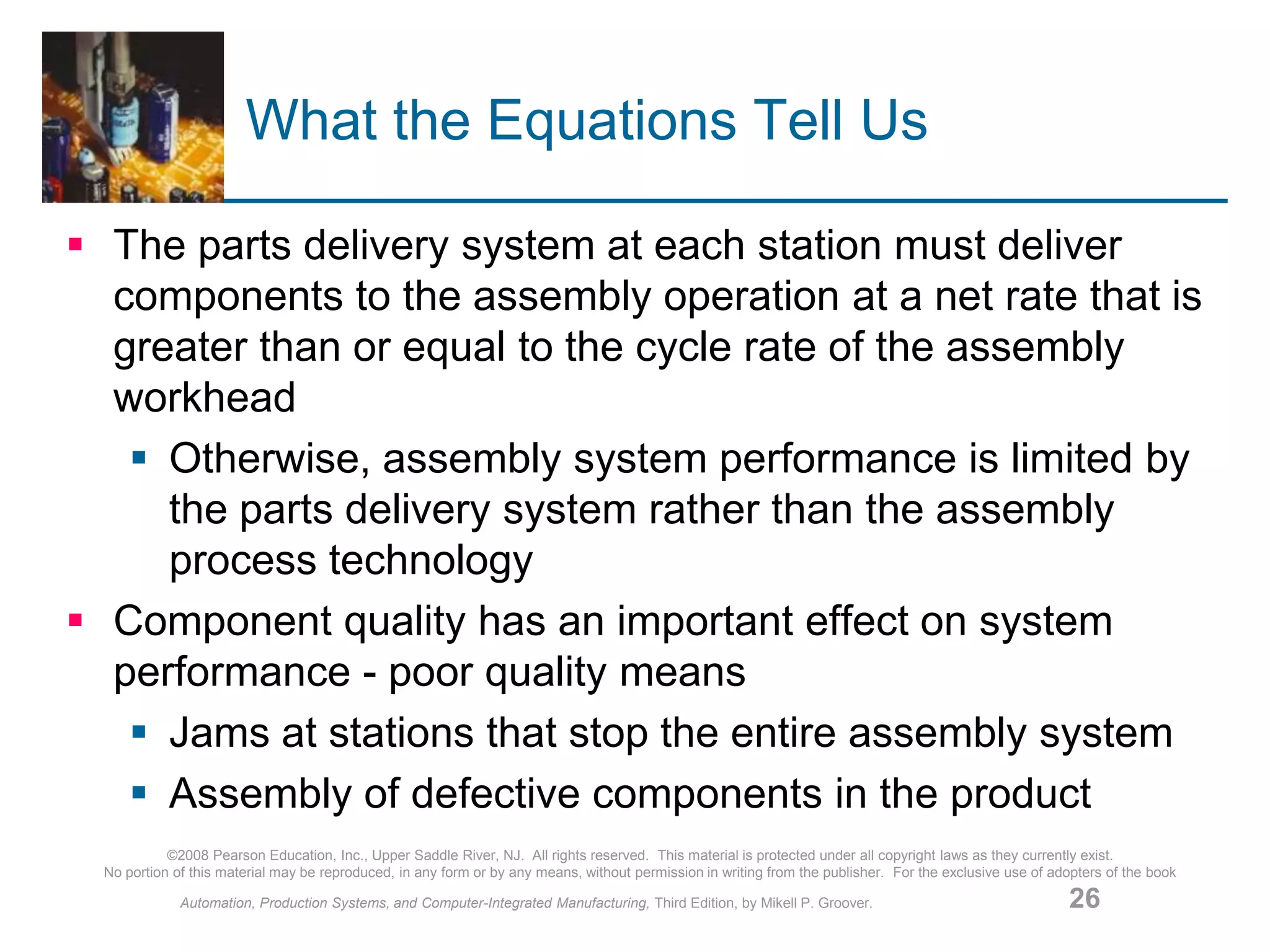 What the Equations Tell Us

▪ The parts delivery system at each station must deliver components to the assembly operation at a net rate that is greater than or equal to the cycle rate of the assembly workhead

▪ Otherwise, assembly system performance is limited by the parts delivery system rather than the assembly process technology

▪ Component quality has an important effect on system performance - poor quality means

▪ Jams at stations that stop the entire assembly system

▪ Assembly of defective components in the product

©2008 Pearson Education, Inc., Upper Saddle River, NJ. All rights reserved. This material is protected under all copyright laws as they currently exist. No portion of this material may be reproduced, in any form or by any means, without permission in writing from the publisher. For the exclusive use of adopters of the book

Automation, Production Systems, and Computer-Integrated Manufacturing, Third Edition, by Mikell P. Groover.

26